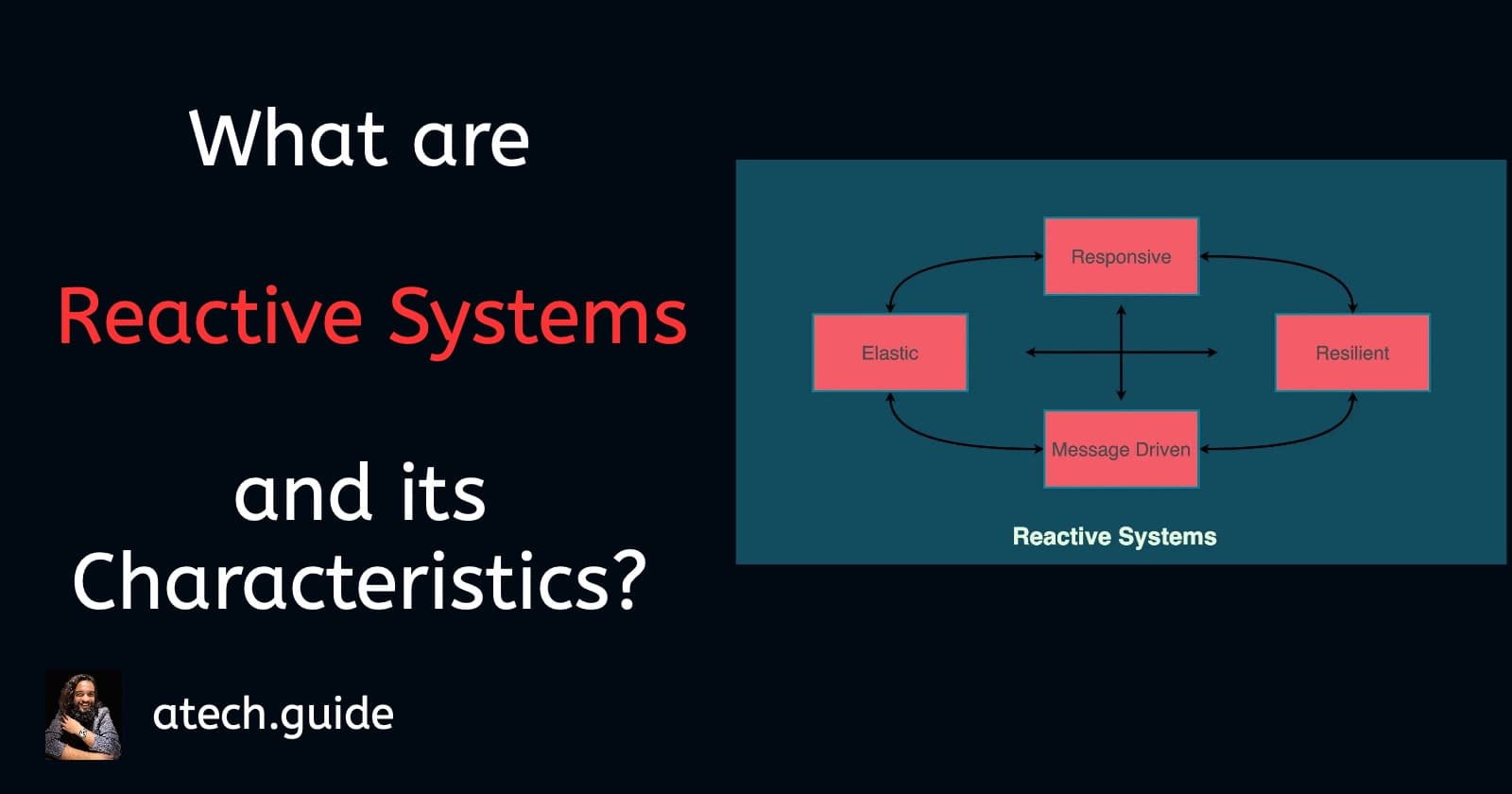 What are

Reactive Systems

and its Characteristics?

atech.guide

Responsive

Elastic

Resilient

Message Driven

Reactive Systems